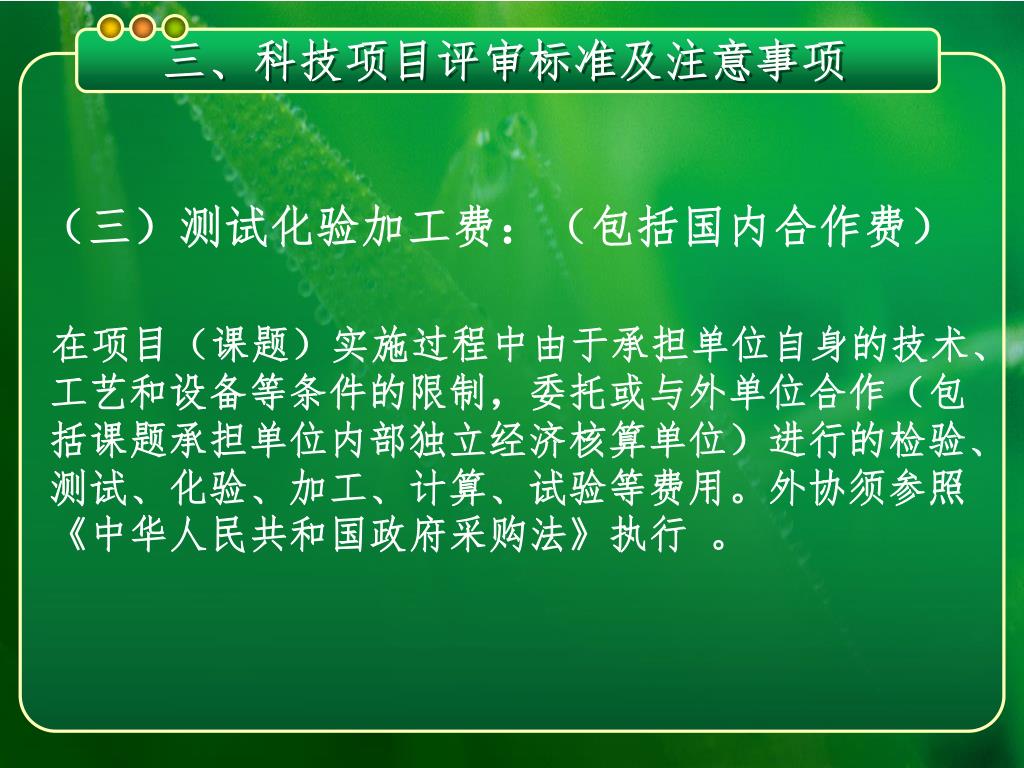 三、科技项目评审标准及注意事项

（三）测试化验加工费：（包括国内合作费）

在项目（课题）实施过程中由于承担单位自身的技术、工艺和设备等条件的限制，委托或与外单位合作（包括课题承担单位内部独立经济核算单位）进行的检验、测试、化验、加工、计算、试验等费用。外协须参照《中华人民共和国政府采购法》执行 。